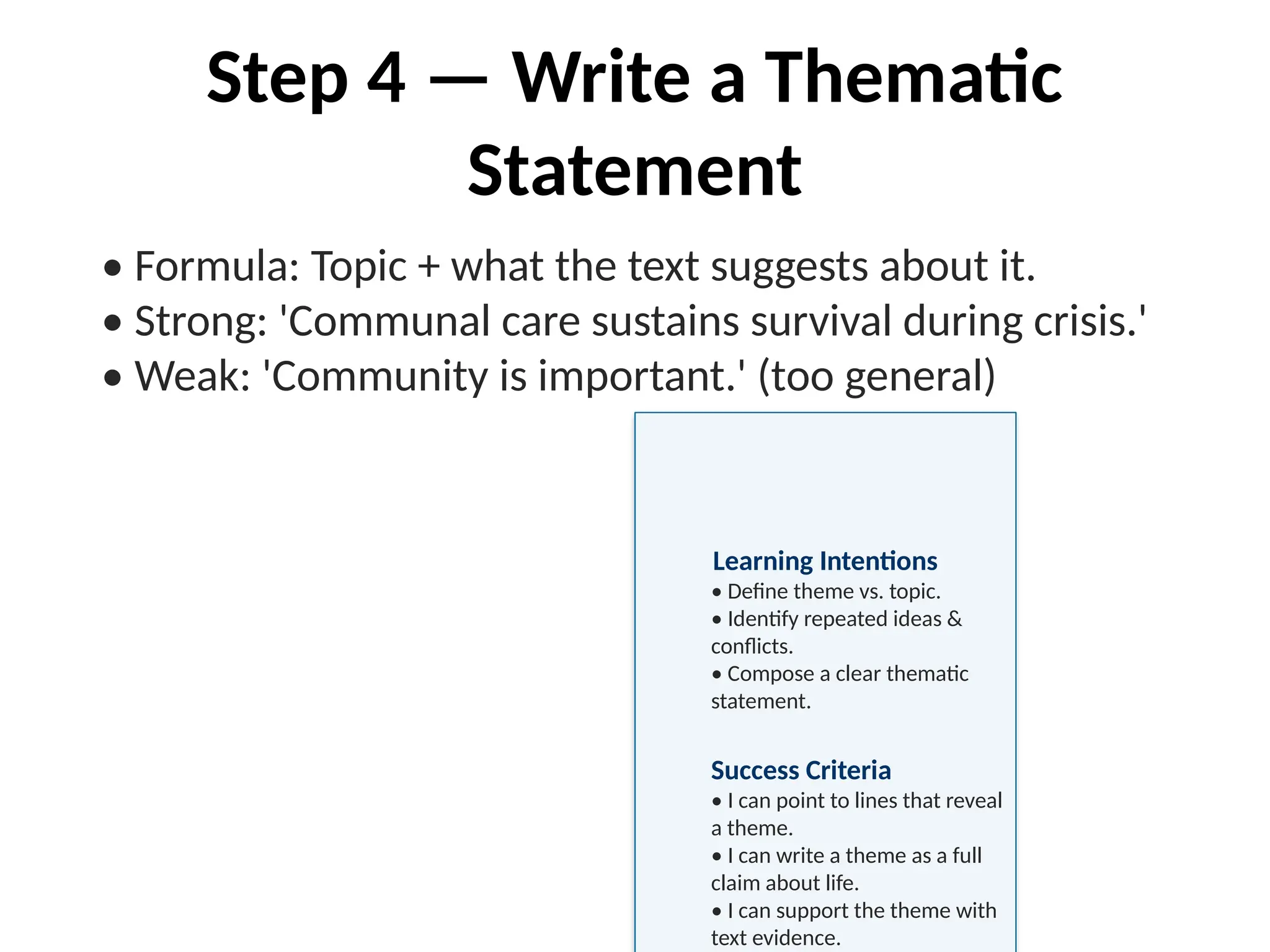 Step 4 — Write a Thematic Statement

• Formula: Topic + what the text suggests about it.
• Strong: 'Communal care sustains survival during crisis.'
• Weak: 'Community is important.' (too general)

Learning Intentions
• Define theme vs. topic.
• Identify repeated ideas & conflicts.
• Compose a clear thematic statement.

Success Criteria
• I can point to lines that reveal a theme.
• I can write a theme as a full claim about life.
• I can support the theme with text evidence.